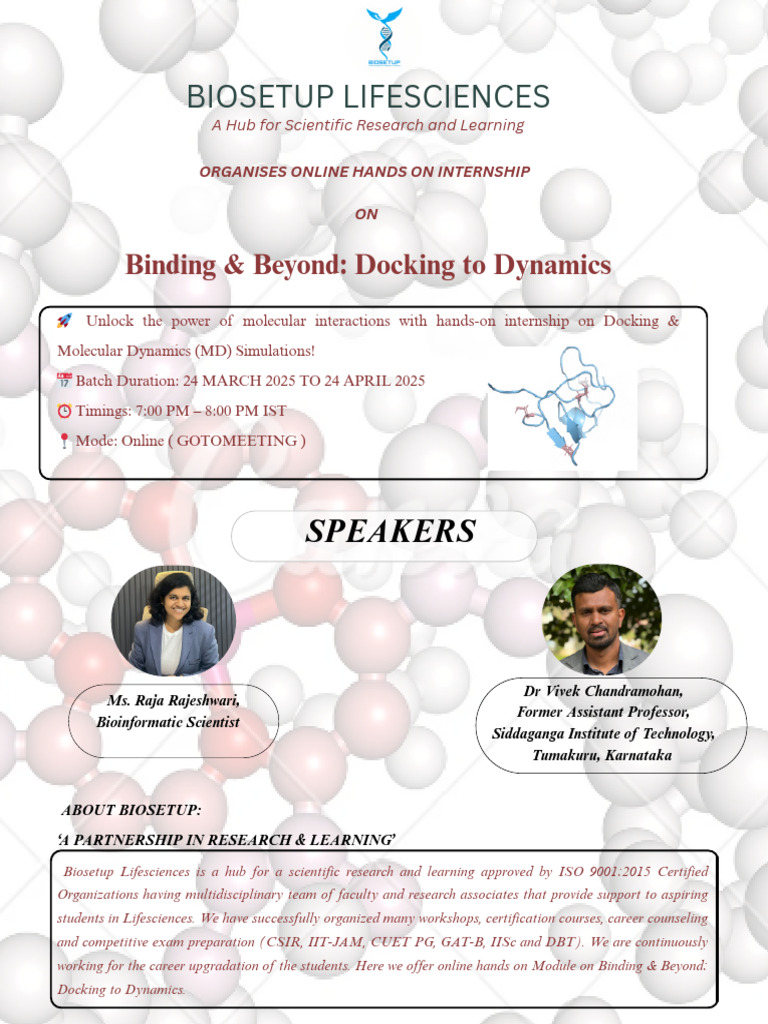 BIOSETUP

BIOSETUP LIFESCIENCES

A Hub for Scientific Research and Learning

ORGANISES ONLINE HANDS ON INTERNSHIP

ON

Binding & Beyond: Docking to Dynamics

🚀 Unlock the power of molecular interactions with hands-on internship on Docking & Molecular Dynamics (MD) Simulations!

📅 Batch Duration: 24 MARCH 2025 TO 24 APRIL 2025

⏰ Timings: 7:00 PM – 8:00 PM IST

📍 Mode: Online ( GOTOMEETING )

SPEAKERS

Ms. Raja Rajeshwari, Bioinformatic Scientist

Dr Vivek Chandramohan, Former Assistant Professor, Siddaganga Institute of Technology, Tumakuru, Karnataka

ABOUT BIOSETUP:

'A PARTNERSHIP IN RESEARCH & LEARNING'

Biosetup Lifesciences is a hub for a scientific research and learning approved by ISO 9001:2015 Certified Organizations having multidisciplinary team of faculty and research associates that provide support to aspiring students in Lifesciences. We have successfully organized many workshops, certification courses, career counseling and competitive exam preparation (CSIR, IIT-JAM, CUET PG, GAT-B, IISc and DBT). We are continuously working for the career upgradation of the students. Here we offer online hands on Module on Binding & Beyond: Docking to Dynamics.